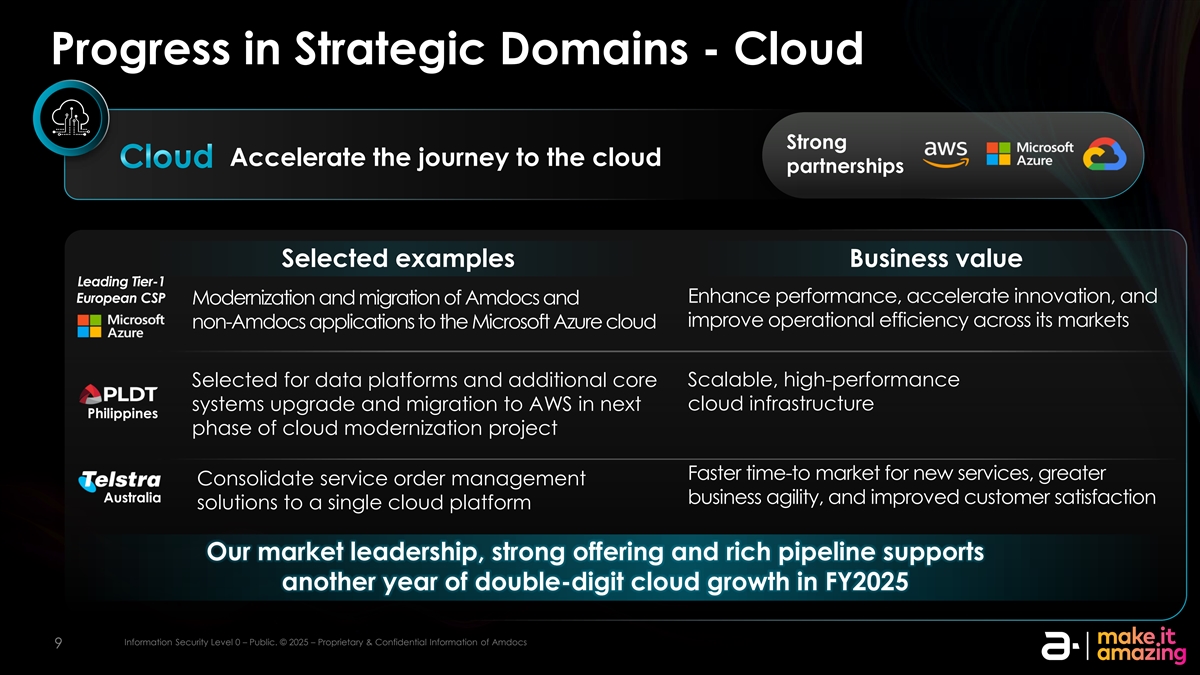 Progress in Strategic Domains - Cloud

Cloud Accelerate the journey to the cloud

Strong partnerships aws Microsoft Azure

| | Selected examples | Business value |
|---|---|---|
| Leading Tier-1 European CSP Microsoft Azure | Modernization and migration of Amdocs and non-Amdocs applications to the Microsoft Azure cloud | Enhance performance, accelerate innovation, and improve operational efficiency across its markets |
| PLDT Philippines | Selected for data platforms and additional core systems upgrade and migration to AWS in next phase of cloud modernization project | Scalable, high-performance cloud infrastructure |
| Telstra Australia | Consolidate service order management solutions to a single cloud platform | Faster time-to market for new services, greater business agility, and improved customer satisfaction |

Our market leadership, strong offering and rich pipeline supports another year of double-digit cloud growth in FY2025

9 Information Security Level 0 – Public. © 2025 – Proprietary & Confidential Information of Amdocs

make.it amazing